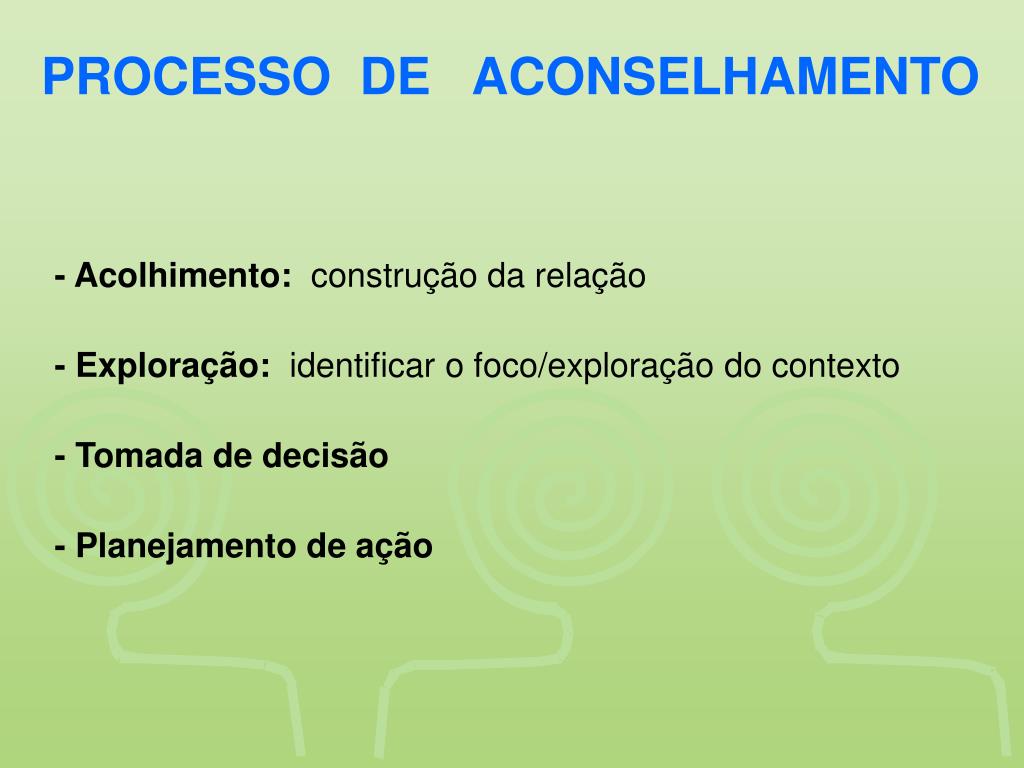 PROCESSO DE ACONSELHAMENTO

- Acolhimento: construção da relação

- Exploração: identificar o foco/exploração do contexto

- Tomada de decisão

- Planejamento de ação